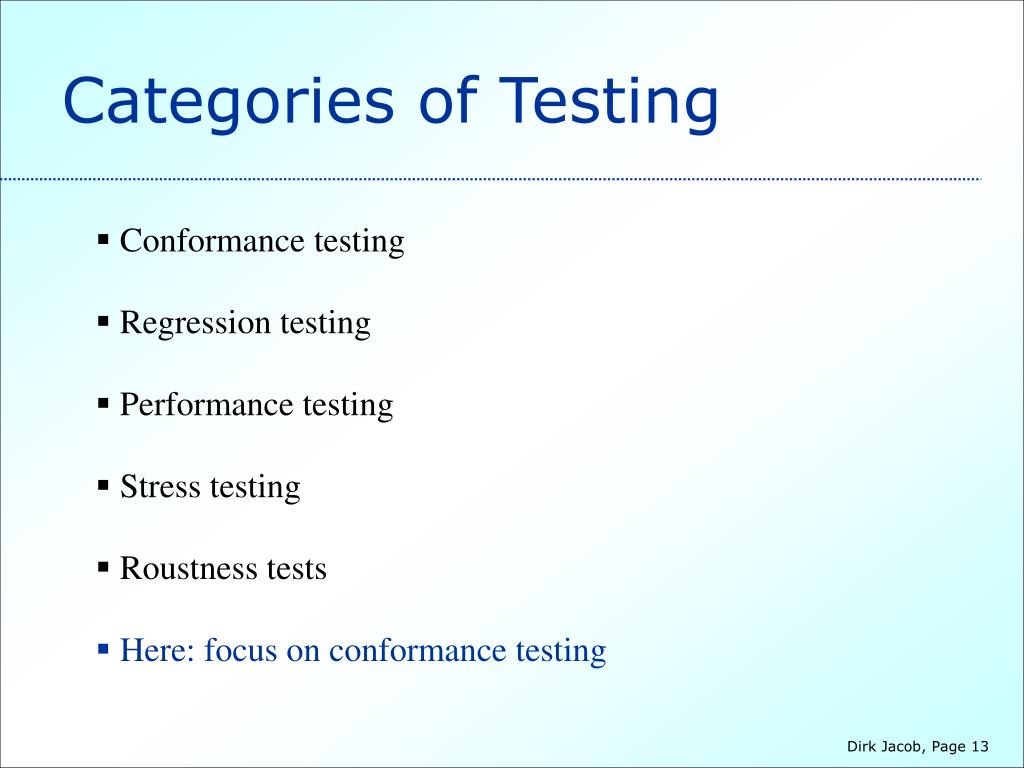 Categories of Testing

▪ Conformance testing

▪ Regression testing

▪ Performance testing

▪ Stress testing

▪ Roustness tests

▪ Here: focus on conformance testing

Dirk Jacob, Page 13